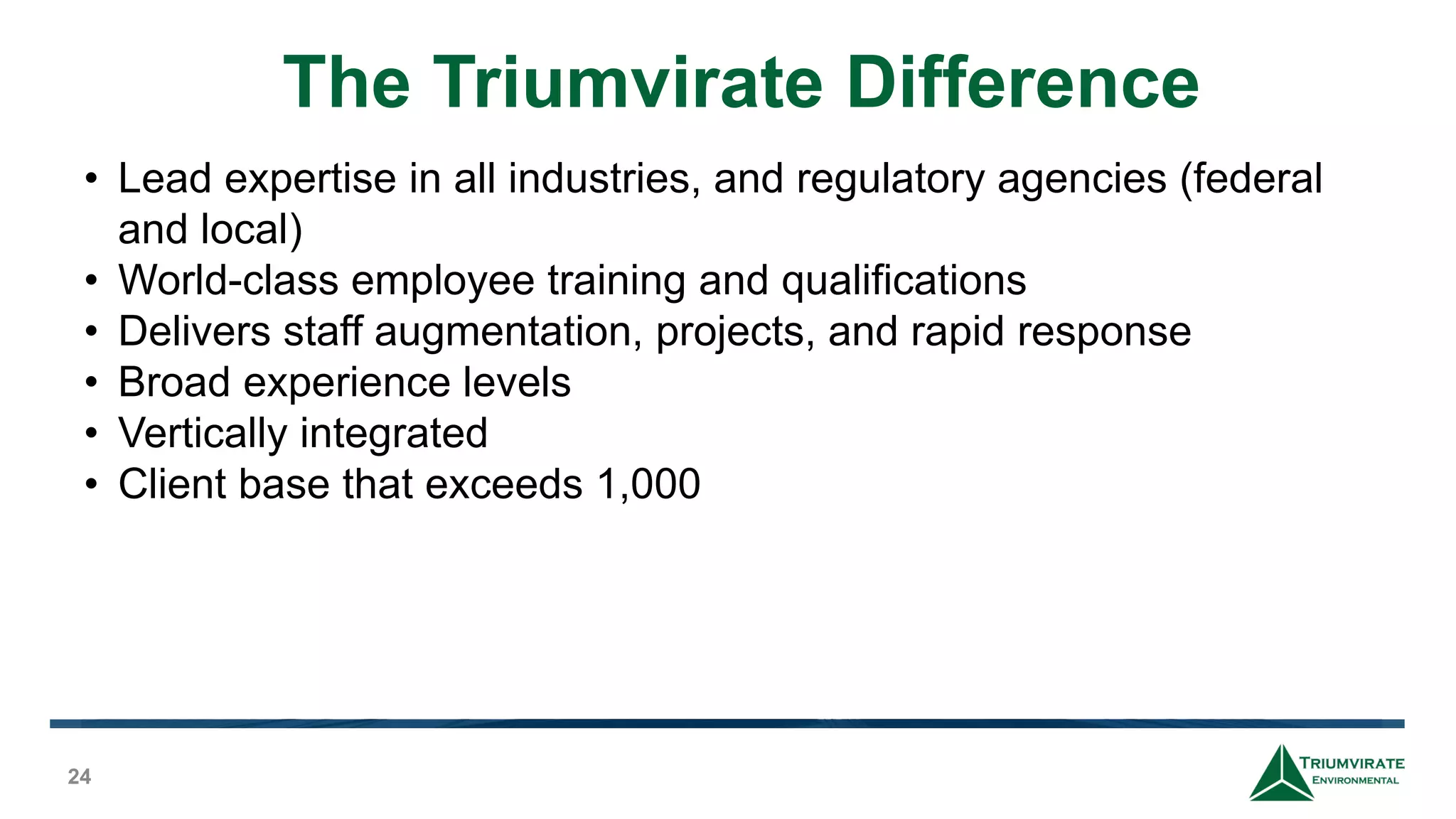 The Triumvirate Difference

• Lead expertise in all industries, and regulatory agencies (federal and local)
• World-class employee training and qualifications
• Delivers staff augmentation, projects, and rapid response
• Broad experience levels
• Vertically integrated
• Client base that exceeds 1,000

24

TRIUMVIRATE ENVIRONMENTAL